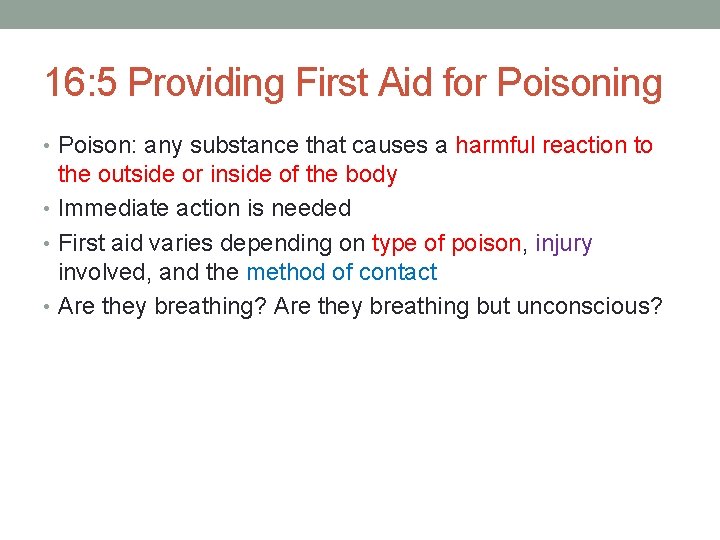 16:5 Providing First Aid for Poisoning

• Poison: any substance that causes a harmful reaction to the outside or inside of the body
• Immediate action is needed
• First aid varies depending on type of poison, injury involved, and the method of contact
• Are they breathing? Are they breathing but unconscious?